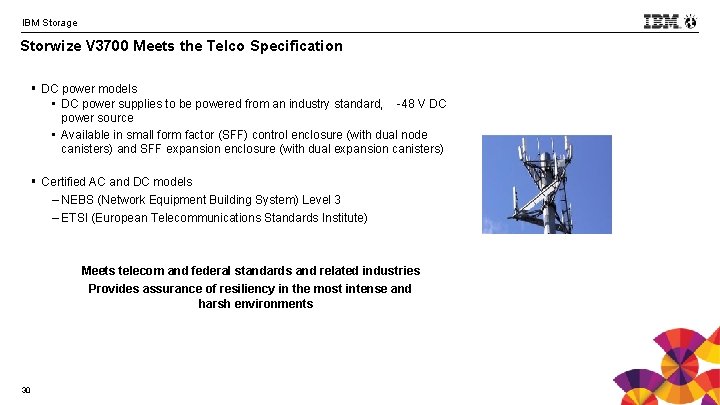 IBM Storage

IBM

Storwize V3700 Meets the Telco Specification

▪ DC power models
  ▪ DC power supplies to be powered from an industry standard, -48 V DC power source
  ▪ Available in small form factor (SFF) control enclosure (with dual node canisters) and SFF expansion enclosure (with dual expansion canisters)

▪ Certified AC and DC models
  – NEBS (Network Equipment Building System) Level 3
  – ETSI (European Telecommunications Standards Institute)

Meets telecom and federal standards and related industries

Provides assurance of resiliency in the most intense and harsh environments

30